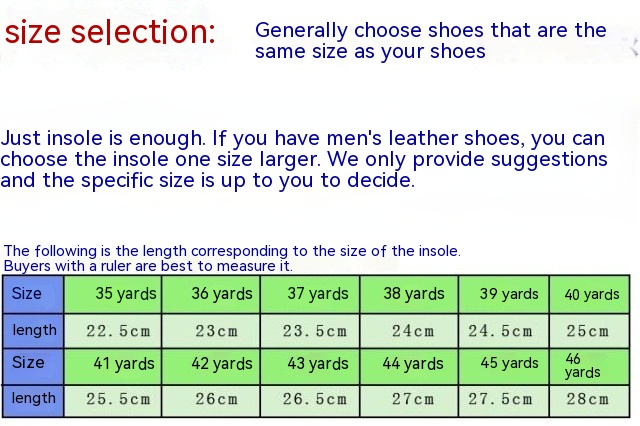 size selection: Generally choose shoes that are the same size as your shoes

Just insole is enough. If you have men's leather shoes, you can choose the insole one size larger. We only provide suggestions and the specific size is up to you to decide.

The following is the length corresponding to the size of the insole. Buyers with a ruler are best to measure it.

| Size | 35 yards | 36 yards | 37 yards | 38 yards | 39 yards | 40 yards |
|---|---|---|---|---|---|---|
| length | 22.5cm | 23cm | 23.5cm | 24cm | 24.5cm | 25cm |
| Size | 41 yards | 42 yards | 43 yards | 44 yards | 45 yards | 46 yards |
| length | 25.5cm | 26cm | 26.5cm | 27cm | 27.5cm | 28cm |